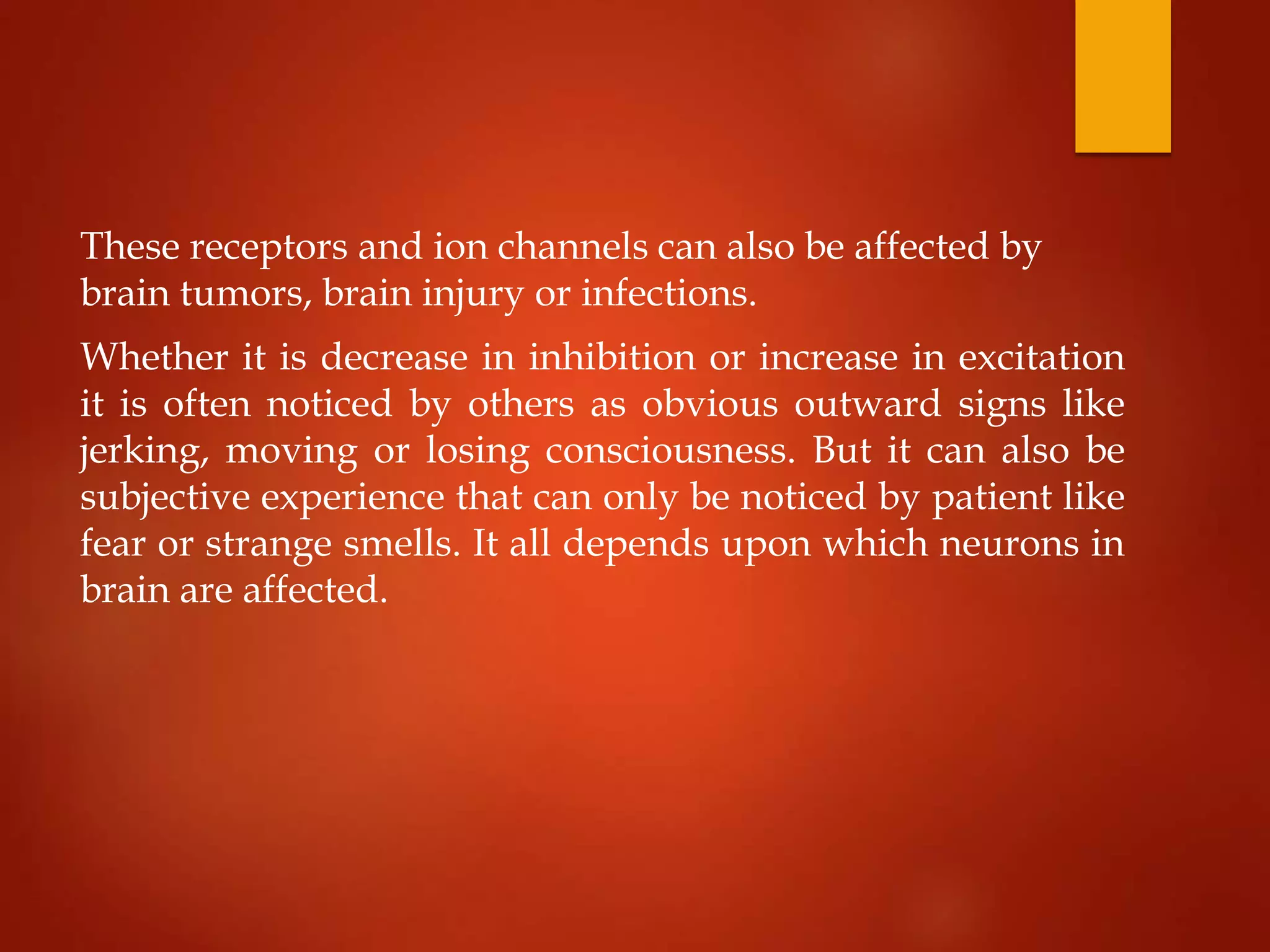 These receptors and ion channels can also be affected by brain tumors, brain injury or infections.

Whether it is decrease in inhibition or increase in excitation it is often noticed by others as obvious outward signs like jerking, moving or losing consciousness. But it can also be subjective experience that can only be noticed by patient like fear or strange smells. It all depends upon which neurons in brain are affected.